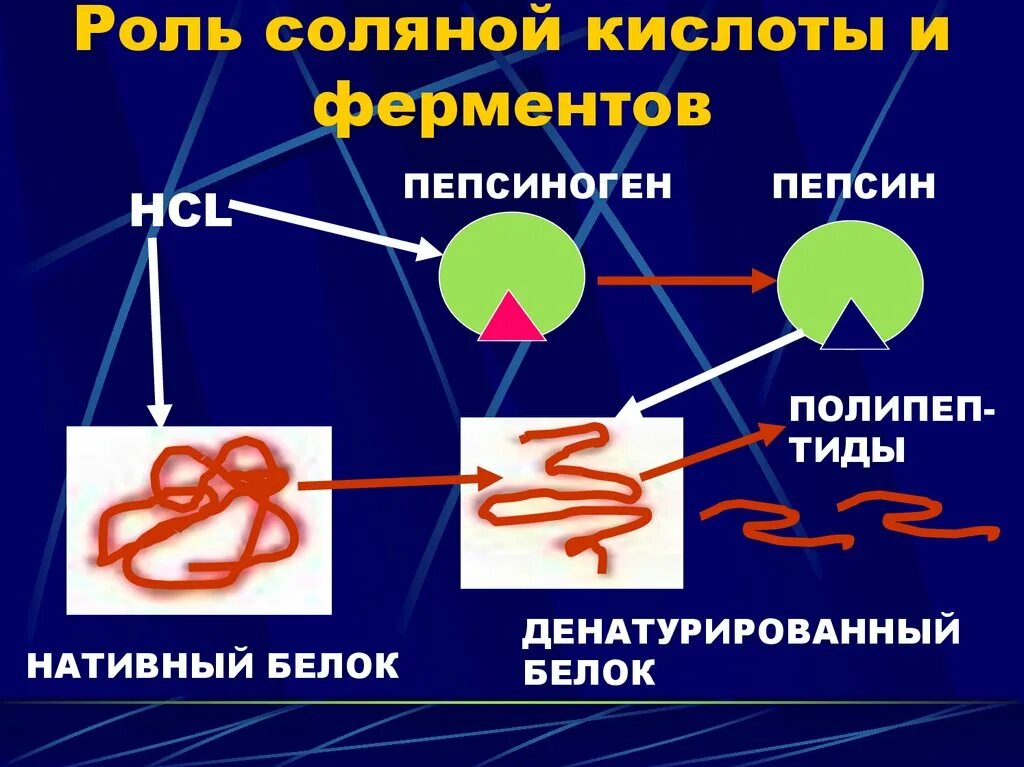 Роль соляной кислоты и ферментов

HCL

ПЕПСИНОГЕН

ПЕПСИН

ПОЛИПЕПТИДЫ

НАТИВНЫЙ БЕЛОК

ДЕНАТУРИРОВАННЫЙ БЕЛОК